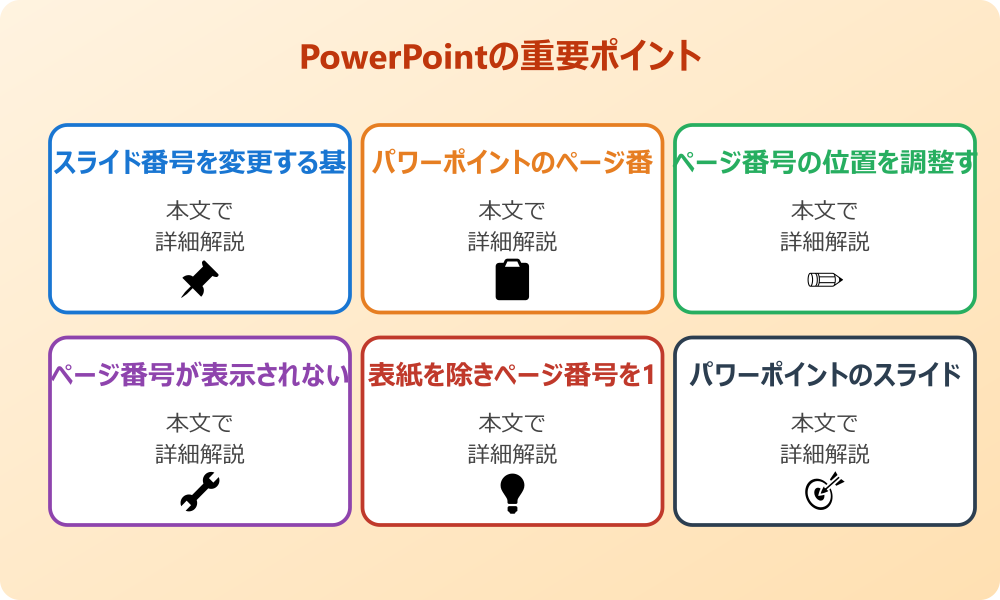 PowerPointの重要ポイント

スライド番号を変更する基

本文で
詳細解説

パワーポイントのページ番

本文で
詳細解説

ページ番号の位置を調整す

本文で
詳細解説

ページ番号が表示されない

本文で
詳細解説

表紙を除きページ番号を1

本文で
詳細解説

パワーポイントのスライド

本文で
詳細解説